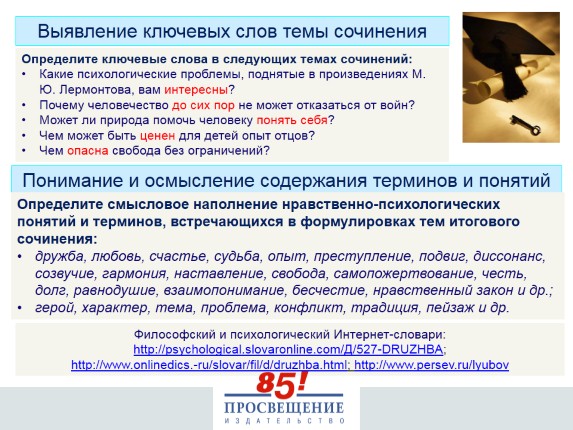 Выявление ключевых слов темы сочинения

Определите ключевые слова в следующих темах сочинений:
• Какие психологические проблемы, поднятые в произведениях М. Ю. Лермонтова, вам интересны?
• Почему человечество до сих пор не может отказаться от войн?
• Может ли природа помочь человеку понять себя?
• Чем может быть ценен для детей опыт отцов?
• Чем опасна свобода без ограничений?

Понимание и осмысление содержания терминов и понятий

Определите смысловое наполнение нравственно-психологических понятий и терминов, встречающихся в формулировках тем итогового сочинения:
• дружба, любовь, счастье, судьба, опыт, преступление, подвиг, диссонанс, созвучие, гармония, наставление, свобода, самопожертвование, честь, долг, равнодушие, взаимопонимание, бесчестие, нравственный закон и др.;
• герой, характер, тема, проблема, конфликт, традиция, пейзаж и др.

Философский и психологический Интернет-словари:
http://psychological.slovaronline.com/Д/527-DRUZHBA;
http://www.onlinedics.-ru/slovar/fil/d/druzhba.html; http://www.persev.ru/lyubov

85!
ПРОСВЕЩЕНИЕ
ИЗДАТЕЛЬСТВО